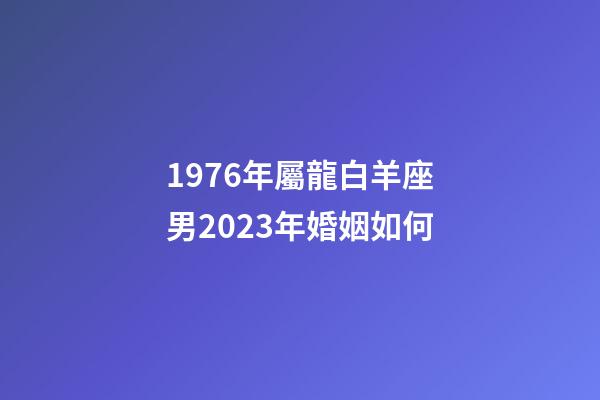 1976年屬龍白羊座男2023年婚姻如何